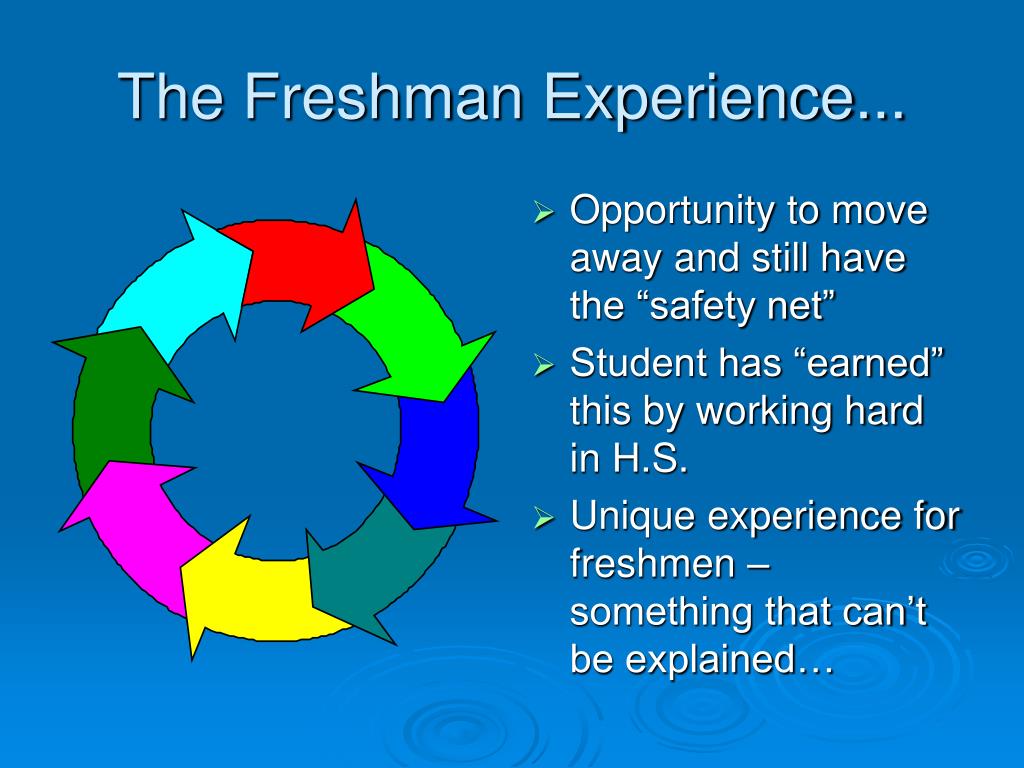 The Freshman Experience...

➢ Opportunity to move away and still have the “safety net”
➢ Student has “earned” this by working hard in H.S.
➢ Unique experience for freshmen – something that can’t be explained…